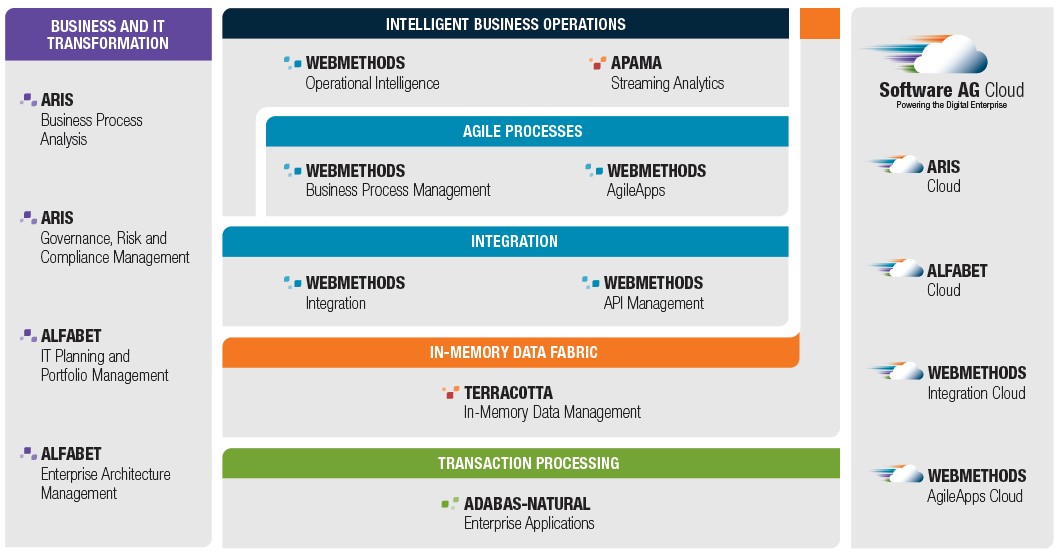 BUSINESS AND IT TRANSFORMATION

ARIS
Business Process Analysis

ARIS
Governance, Risk and Compliance Management

ALFABET
IT Planning and Portfolio Management

ALFABET
Enterprise Architecture Management

INTELLIGENT BUSINESS OPERATIONS

WEBMETHODS
Operational Intelligence

APAMA
Streaming Analytics

AGILE PROCESSES

WEBMETHODS
Business Process Management

WEBMETHODS
AgileApps

INTEGRATION

WEBMETHODS
Integration

WEBMETHODS
API Management

IN-MEMORY DATA FABRIC

TERRACOTTA
In-Memory Data Management

TRANSACTION PROCESSING

ADABAS-NATURAL
Enterprise Applications

Software AG Cloud
Powering the Digital Enterprise

ARIS
Cloud

ALFABET
Cloud

WEBMETHODS
Integration Cloud

WEBMETHODS
AgileApps Cloud